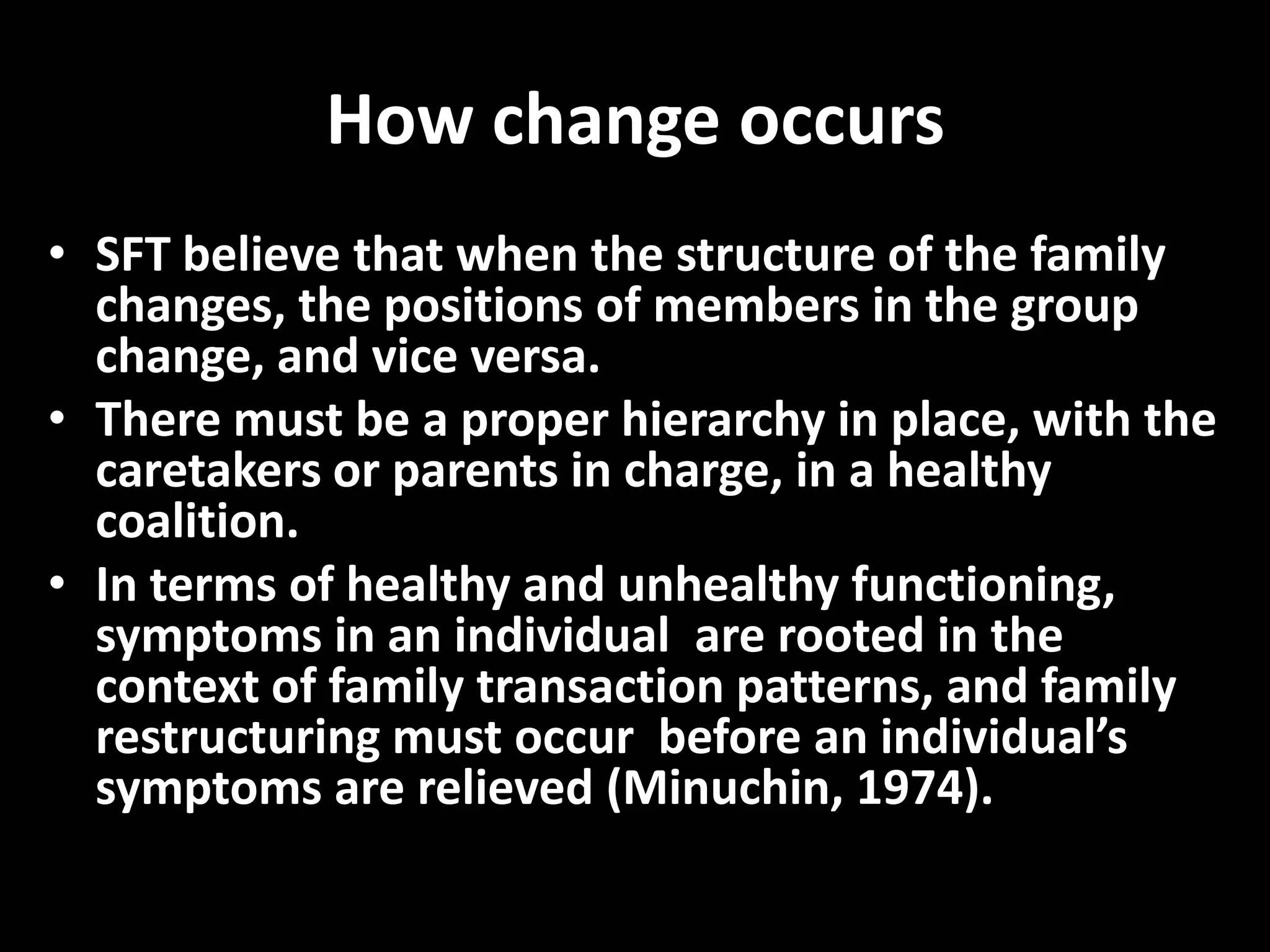 How change occurs

• SFT believe that when the structure of the family changes, the positions of members in the group change, and vice versa.
• There must be a proper hierarchy in place, with the caretakers or parents in charge, in a healthy coalition.
• In terms of healthy and unhealthy functioning, symptoms in an individual  are rooted in the context of family transaction patterns, and family restructuring must occur  before an individual's symptoms are relieved (Minuchin, 1974).